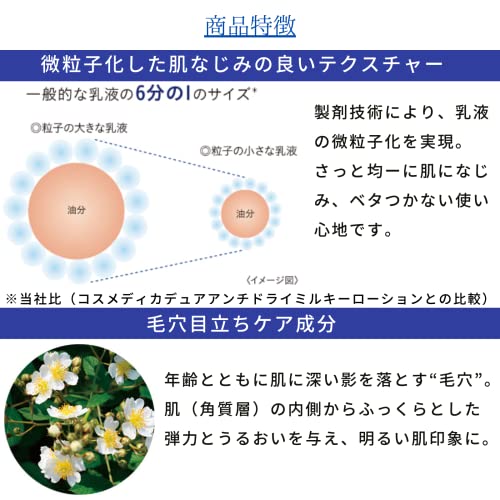 商品特徴

微粒子化した肌なじみの良いテクスチャー

一般的な乳液の6分の1のサイズ*

◎粒子の大きな乳液

◎粒子の小さな乳液

油分

油分

〈イメージ図〉

製剤技術により、乳液の微粒子化を実現。さっと均一に肌になじみ、ベタつかない使い心地です。

※当社比（コスメディカデュアアンチドライミルキーローションとの比較）

毛穴目立ちケア成分

年齢とともに肌に深い影を落とす“毛穴”。肌（角質層）の内側からふっくらとした弾力とうるおいを与え、明るい肌印象に。